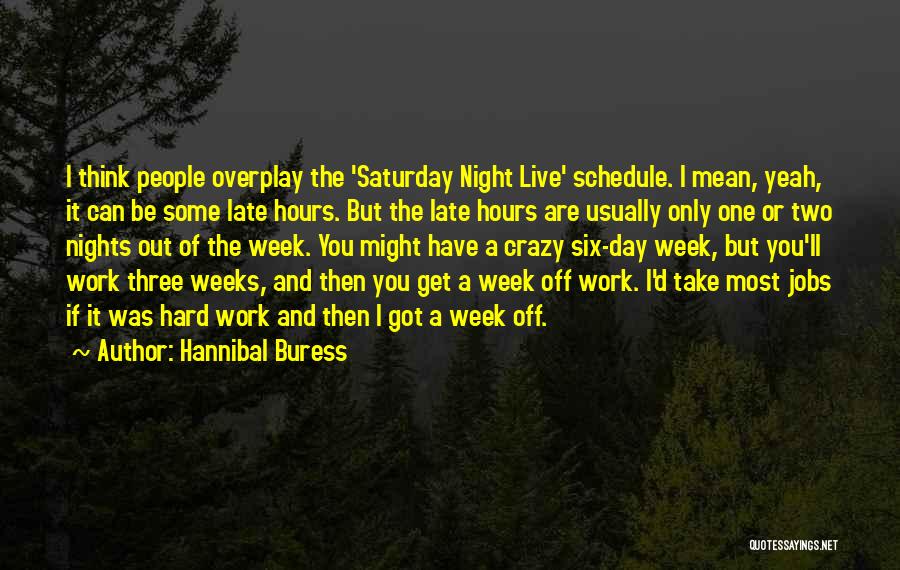 I think people overplay the 'Saturday Night Live' schedule. I mean, yeah, it can be some late hours. But the late hours are usually only one or two nights out of the week. You might have a crazy six-day week, but you'll work three weeks, and then you get a week off work. I'd take most jobs if it was hard work and then I got a week off.

~ Author: Hannibal Buress

QUOTESSAYINGS.NET